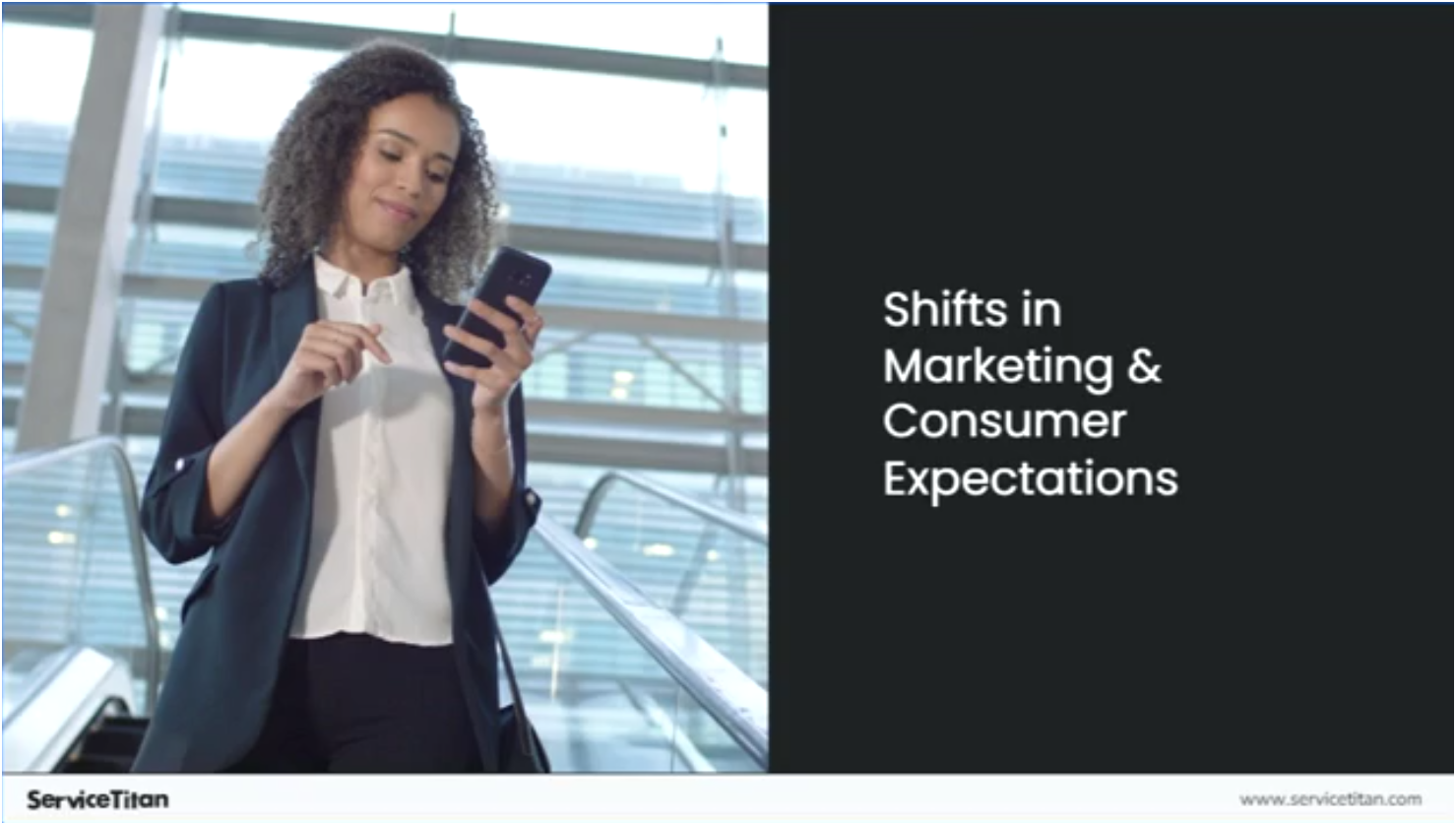 Shifts in Marketing & Consumer Expectations

ServiceTitan

www.servicetitan.com